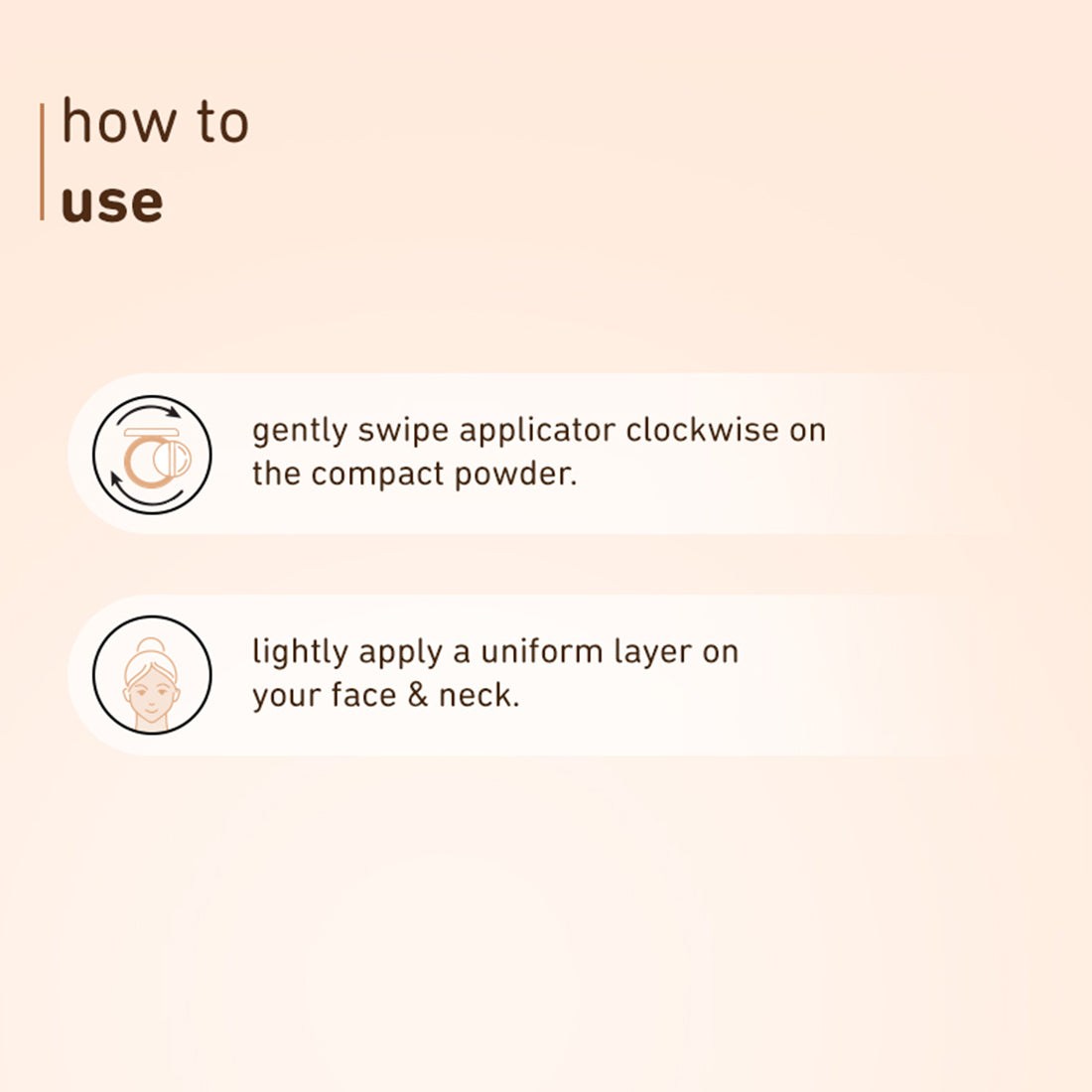 how to
use

gently swipe applicator clockwise on the compact powder.

lightly apply a uniform layer on your face & neck.